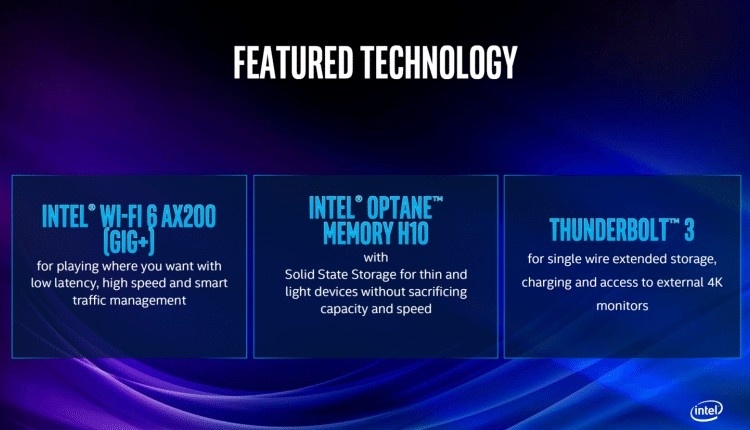 FEATURED TECHNOLOGY

INTEL® WI-FI 6 AX200 (GIG+)
for playing where you want with low latency, high speed and smart traffic management

INTEL® OPTANE™ MEMORY H10
with
Solid State Storage for thin and light devices without sacrificing capacity and speed

THUNDERBOLT™ 3
for single wire extended storage, charging and access to external 4K monitors

intel